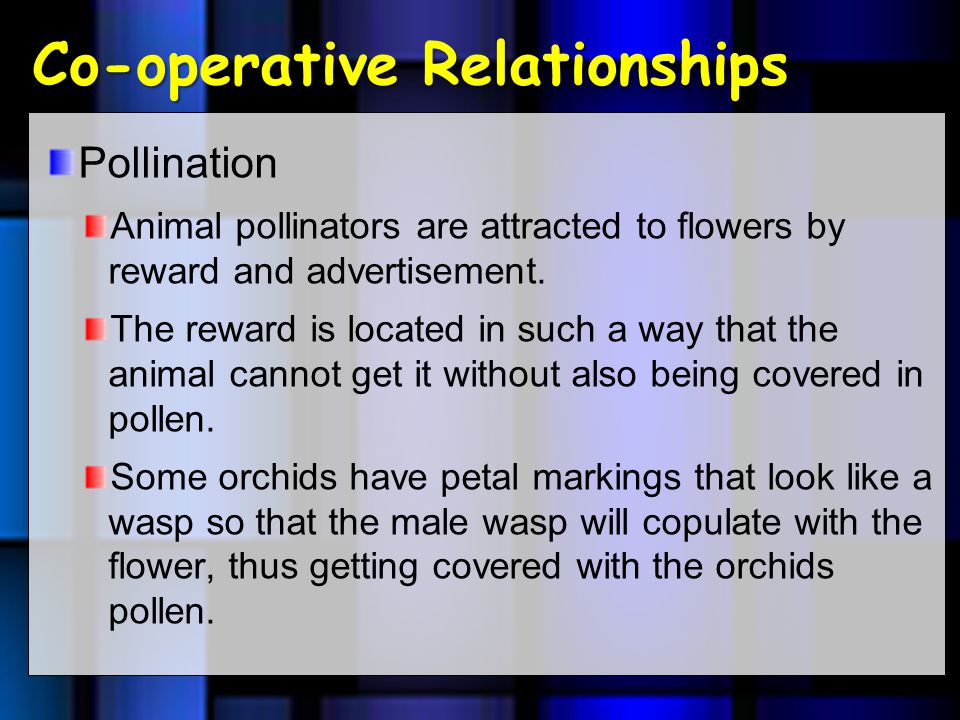 Co-operative Relationships

Pollination

Animal pollinators are attracted to flowers by reward and advertisement.

The reward is located in such a way that the animal cannot get it without also being covered in pollen.

Some orchids have petal markings that look like a wasp so that the male wasp will copulate with the flower, thus getting covered with the orchids pollen.